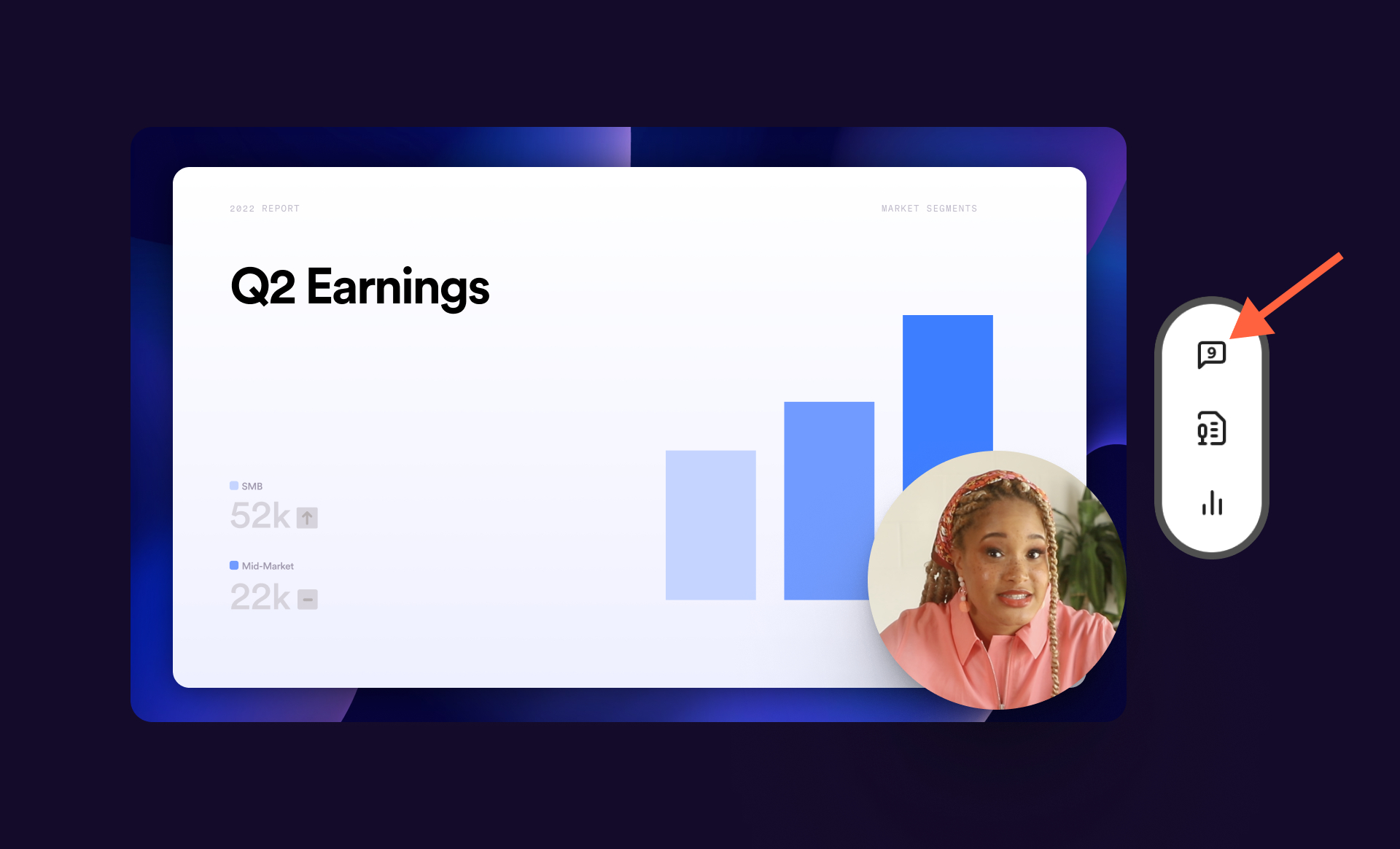 2022 REPORT

MARKET SEGMENTS

Q2 Earnings

SMB
52k

Mid-Market
22k

9